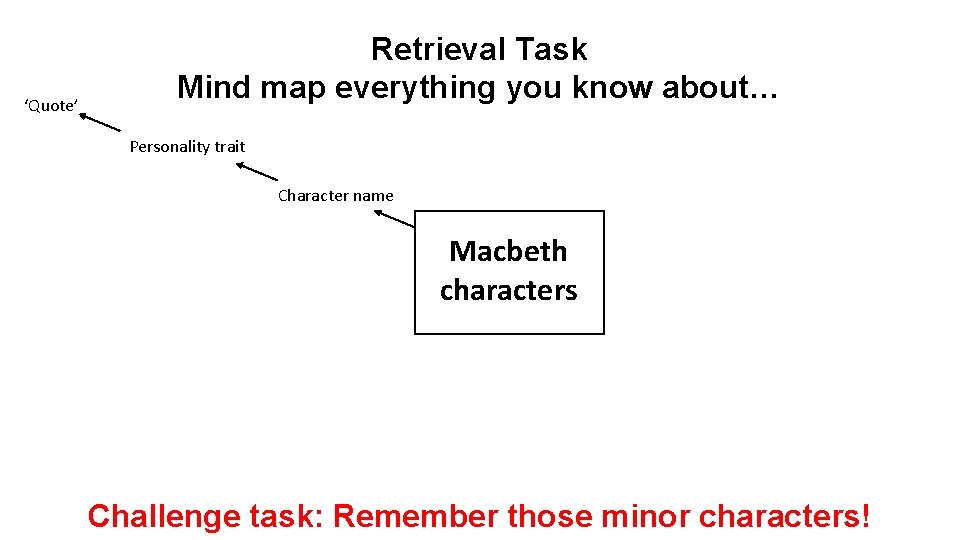 Retrieval Task
Mind map everything you know about…

‘Quote’

Personality trait

Character name

Macbeth characters

Challenge task: Remember those minor characters!